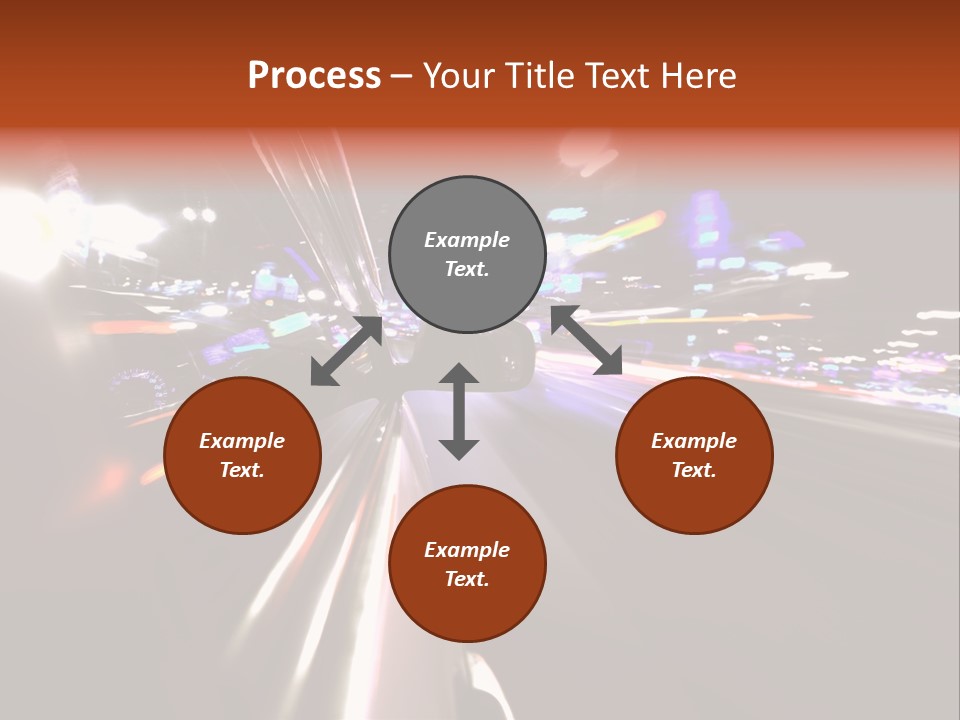 Process – Your Title Text Here

Example Text.

Example Text.

Example Text.

Example Text.